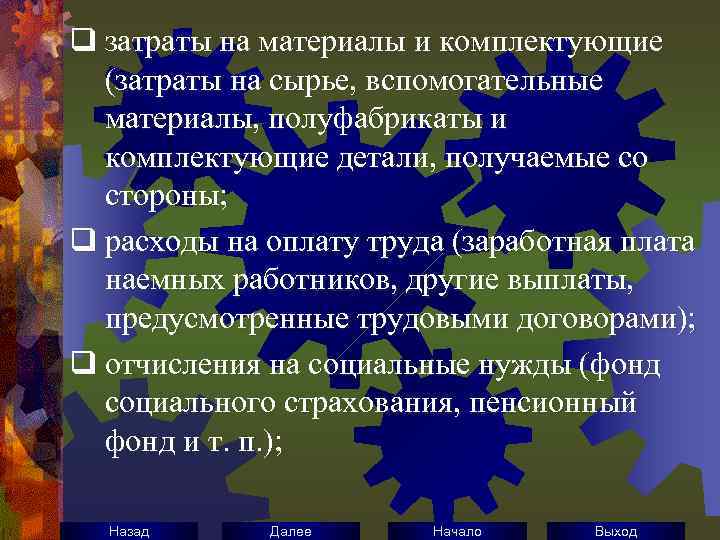 ❑ затраты на материалы и комплектующие (затраты на сырье, вспомогательные материалы, полуфабрикаты и комплектующие детали, получаемые со стороны;

❑ расходы на оплату труда (заработная плата наемных работников, другие выплаты, предусмотренные трудовыми договорами);

❑ отчисления на социальные нужды (фонд социального страхования, пенсионный фонд и т. п.);

Назад Далее Начало Выход